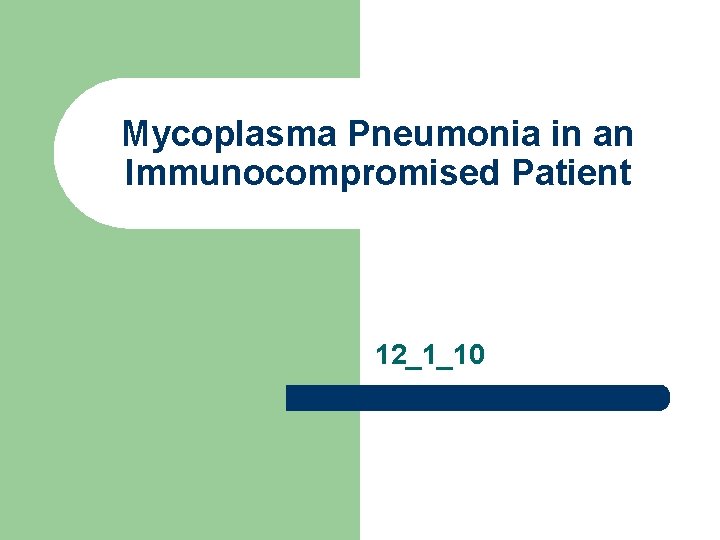 Mycoplasma Pneumonia in an Immunocompromised Patient

12_1_10